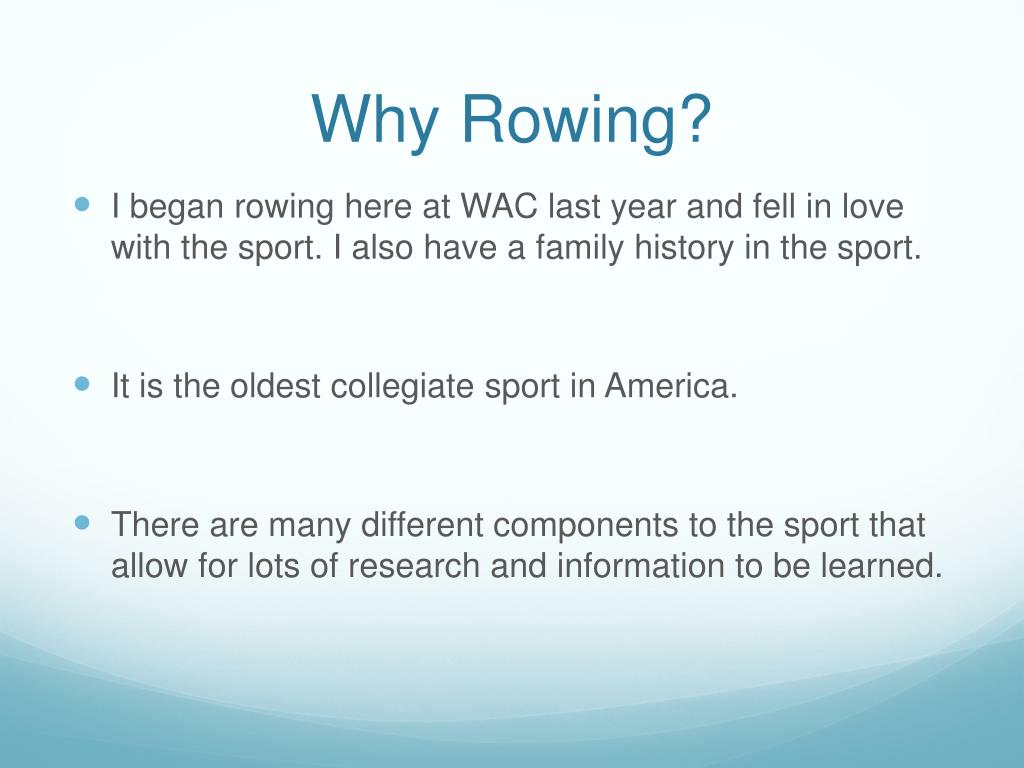 Why Rowing?

I began rowing here at WAC last year and fell in love with the sport. I also have a family history in the sport.

It is the oldest collegiate sport in America.

There are many different components to the sport that allow for lots of research and information to be learned.